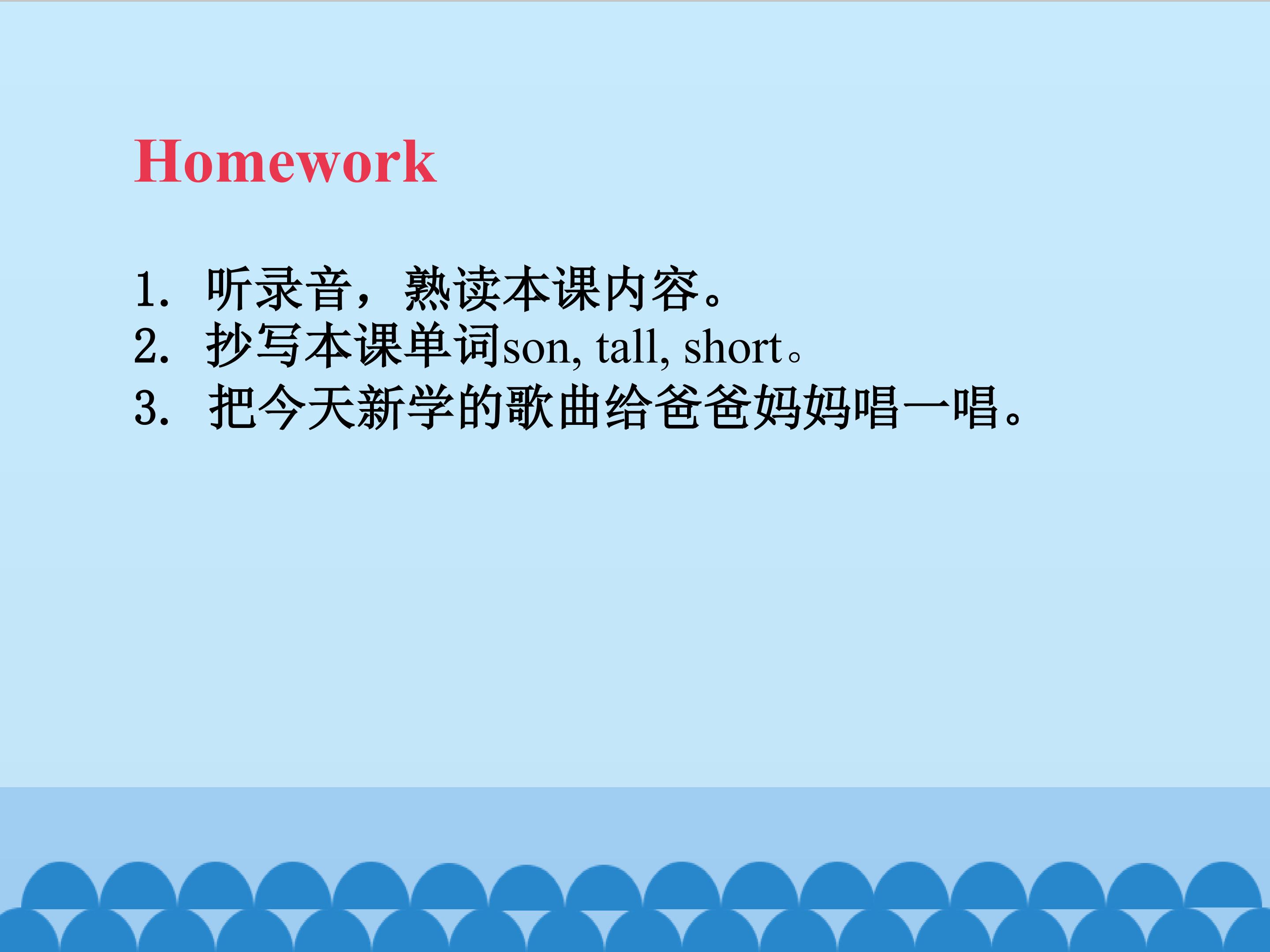 Homework

1. 听录音，熟读本课内容。
2. 抄写本课单词son, tall, short。
3. 把今天新学的歌曲给爸爸妈妈唱一唱。